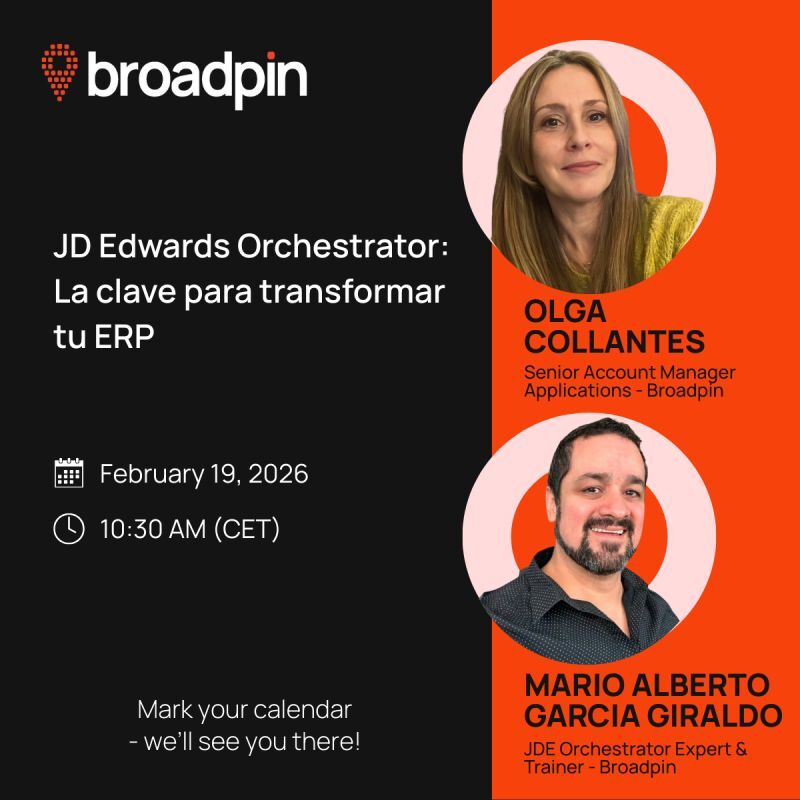 broadpin

JD Edwards Orchestrator: La clave para transformar tu ERP

February 19, 2026

10:30 AM (CET)

Mark your calendar - we'll see you there!

OLGA COLLANTES

Senior Account Manager Applications - Broadpin

MARIO ALBERTO GARCIA GIRALDO

JDE Orchestrator Expert & Trainer - Broadpin